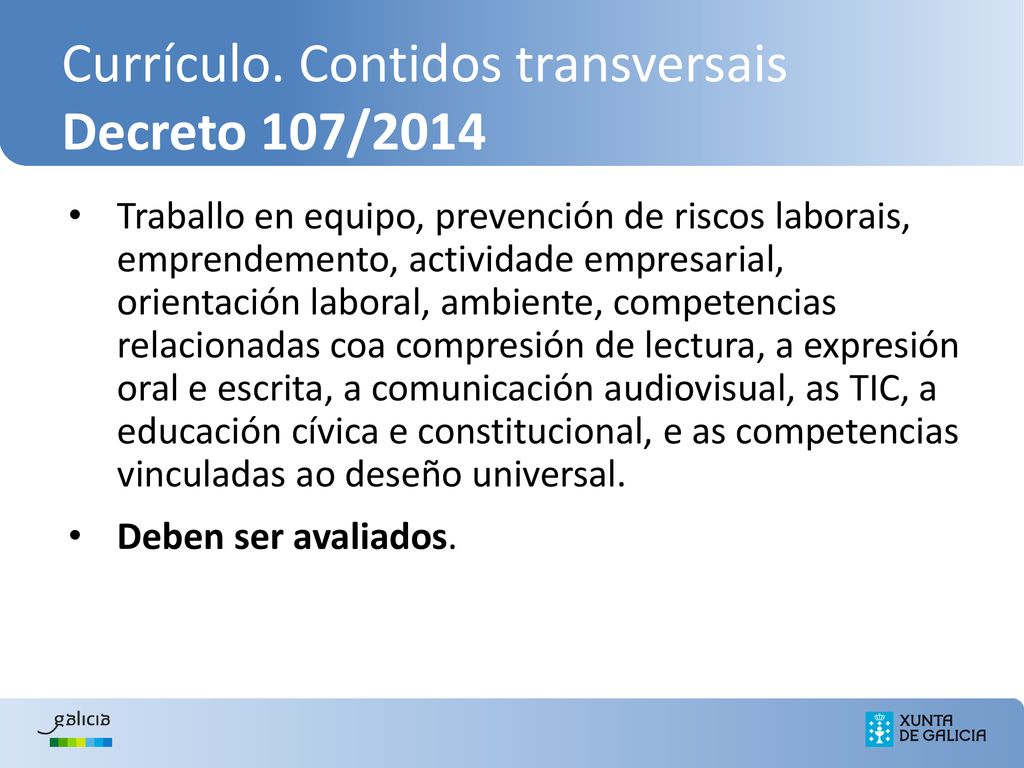 Currículo. Contidos transversais
Decreto 107/2014

• Traballo en equipo, prevención de riscos laborais, emprendemento, actividade empresarial, orientación laboral, ambiente, competencias relacionadas coa compresión de lectura, a expresión oral e escrita, a comunicación audiovisual, as TIC, a educación cívica e constitucional, e as competencias vinculadas ao deseño universal.

• Deben ser avaliados.

galicia

XUNTA DE GALICIA